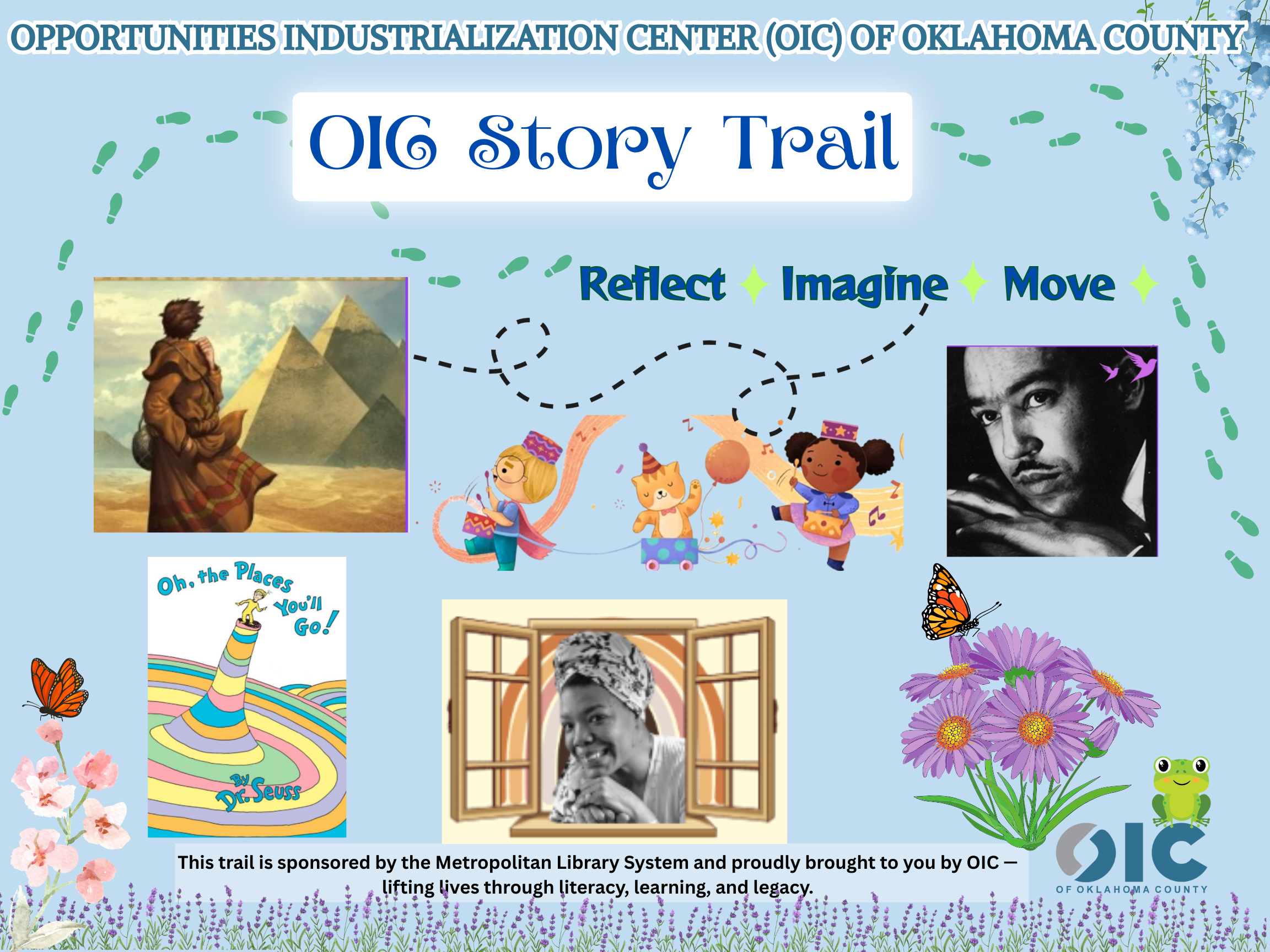 OPPORTUNITIES INDUSTRIALIZATION CENTER (OIC) OF OKLAHOMA COUNTY

OIC Story Trail

Reflect ✦ Imagine ✦ Move ✦

Oh, the Places You'll Go! By Dr. Seuss

This trail is sponsored by the Metropolitan Library System and proudly brought to you by OIC — lifting lives through literacy, learning, and legacy.

OIC OF OKLAHOMA COUNTY